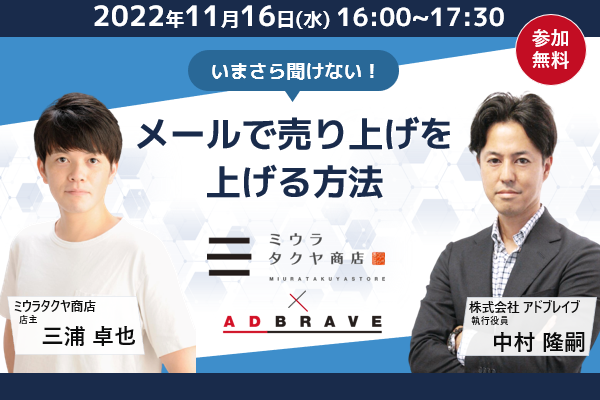 2022年11月16日(水) 16:00~17:30

参加無料

いまさら聞けない！

メールで売り上げを上げる方法

ミウラタクヤ商店
MIURATAKUYASTORE

×

ADBRAVE

ミウラタクヤ商店
店主
三浦 卓也

株式会社 アドブレイブ
執行役員
中村 隆嗣